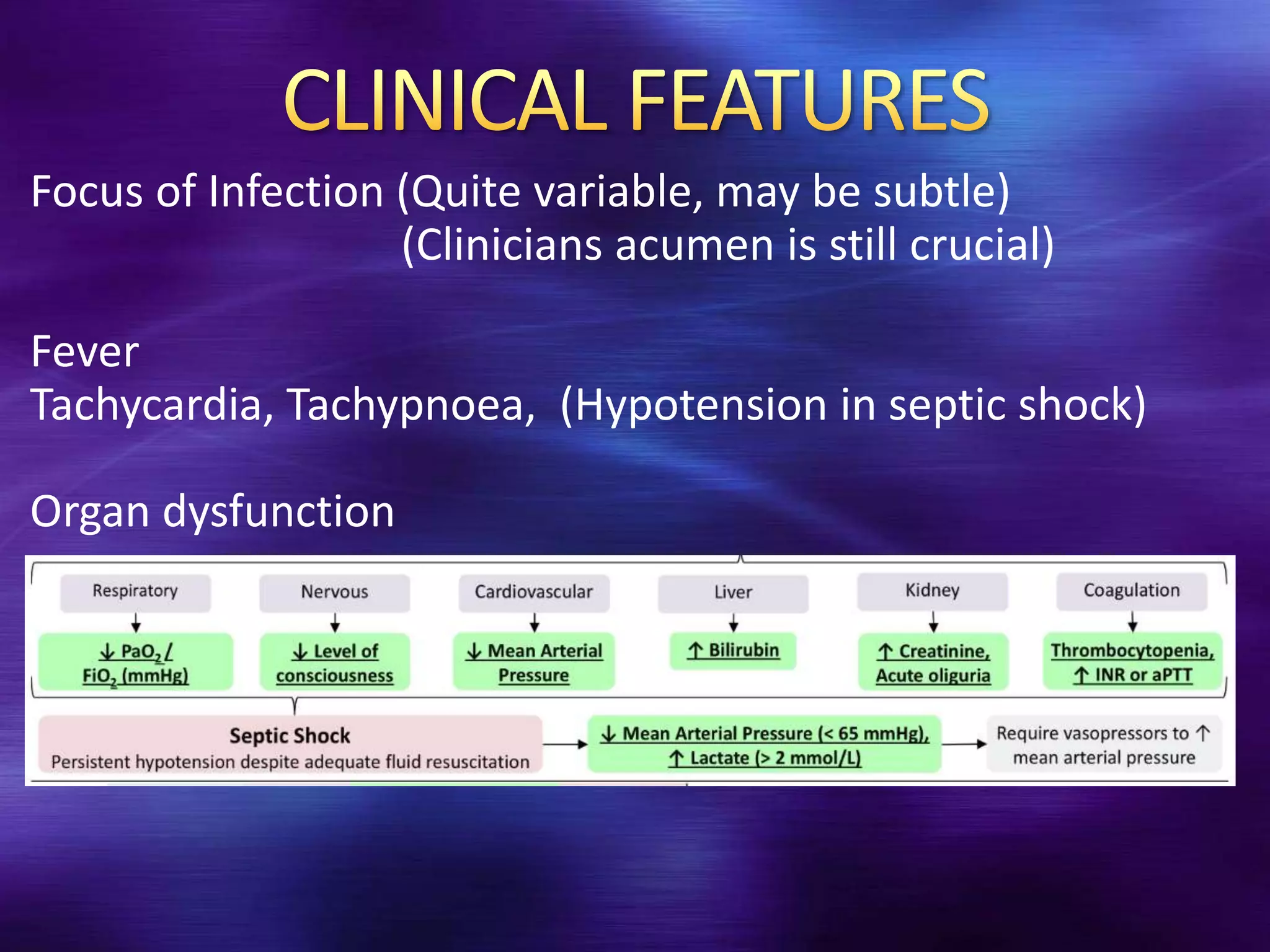 CLINICAL FEATURES

Focus of Infection (Quite variable, may be subtle)
(Clinicians acumen is still crucial)

Fever
Tachycardia, Tachypnoea, (Hypotension in septic shock)

Organ dysfunction

Respiratory
↓ $PaO_2$ / $FiO_2$ (mmHg)

Nervous
↓ Level of consciousness

Cardiovascular
↓ Mean Arterial Pressure

Liver
↑ Bilirubin

Kidney
↑ Creatinine, Acute oliguria

Coagulation
Thrombocytopenia, ↑ INR or aPTT

Septic Shock
Persistent hypotension despite adequate fluid resuscitation

↓ Mean Arterial Pressure (< 65 mmHg), ↑ Lactate (> 2 mmol/L)

Require vasopressors to ↑ mean arterial pressure